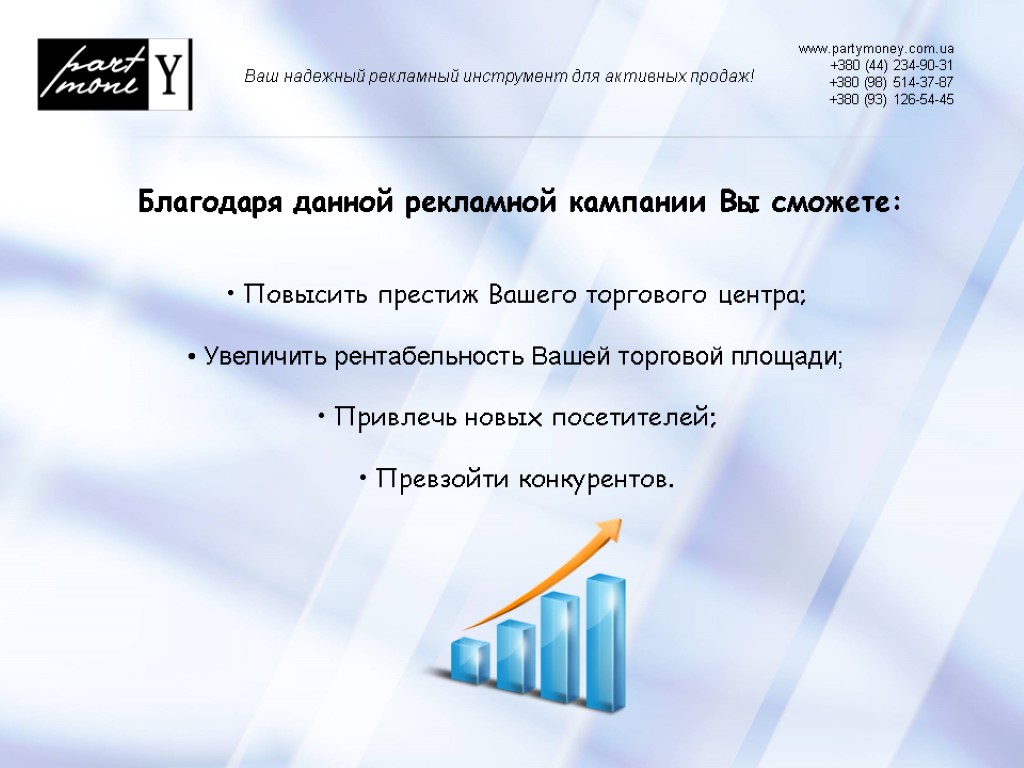 part mone Y

Ваш надежный рекламный инструмент для активных продаж!

www.partymoney.com.ua
+380 (44) 234-90-31
+380 (98) 514-37-87
+380 (93) 126-54-45

Благодаря данной рекламной кампании Вы сможете:

• Повысить престиж Вашего торгового центра;

• Увеличить рентабельность Вашей торговой площади;

• Привлечь новых посетителей;

• Превзойти конкурентов.